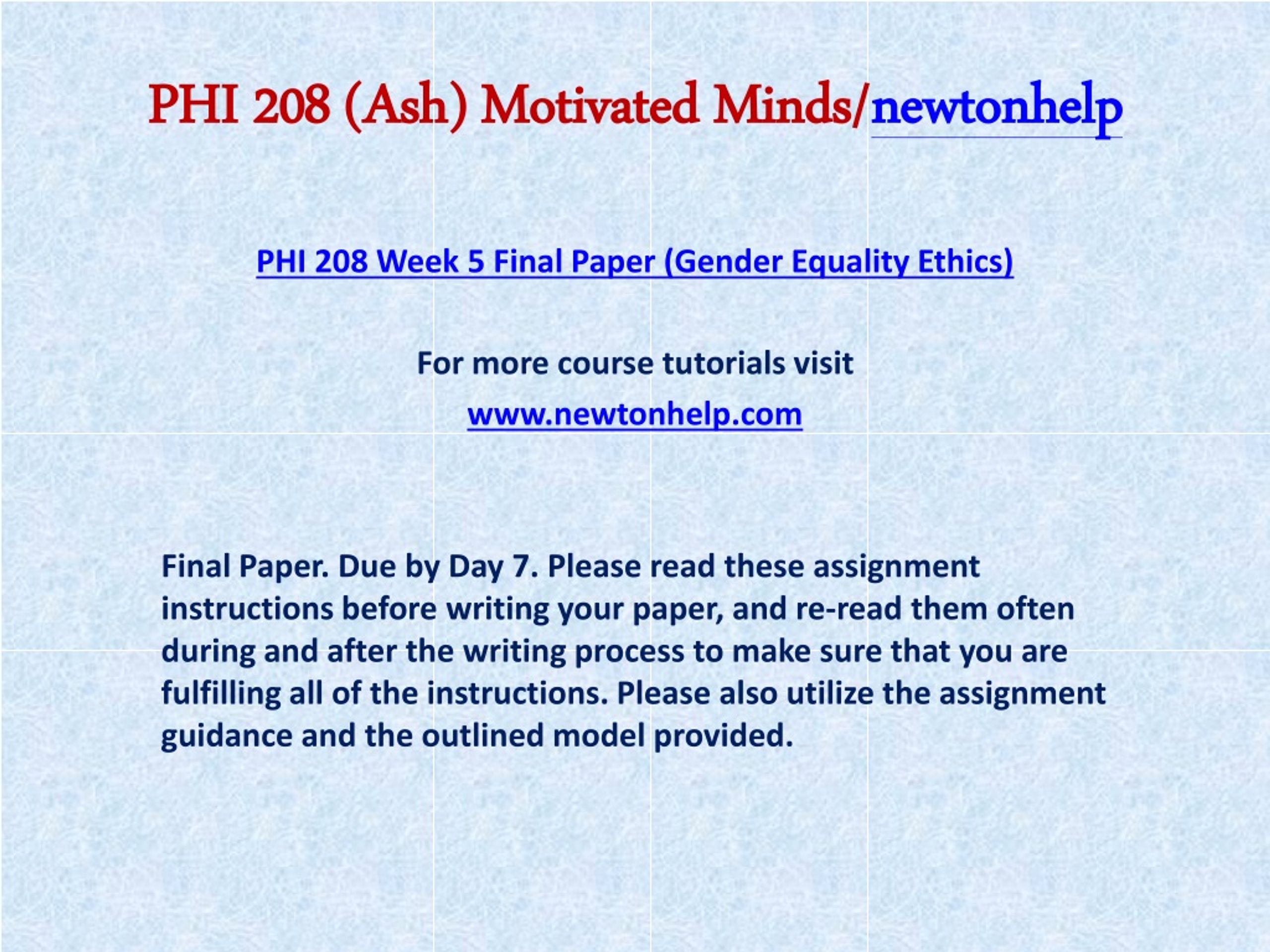 PHI 208 (Ash) Motivated Minds/newtonhelp

PHI 208 Week 5 Final Paper (Gender Equality Ethics)

For more course tutorials visit

www.newtonhelp.com

Final Paper. Due by Day 7. Please read these assignment instructions before writing your paper, and re-read them often during and after the writing process to make sure that you are fulfilling all of the instructions. Please also utilize the assignment guidance and the outlined model provided.